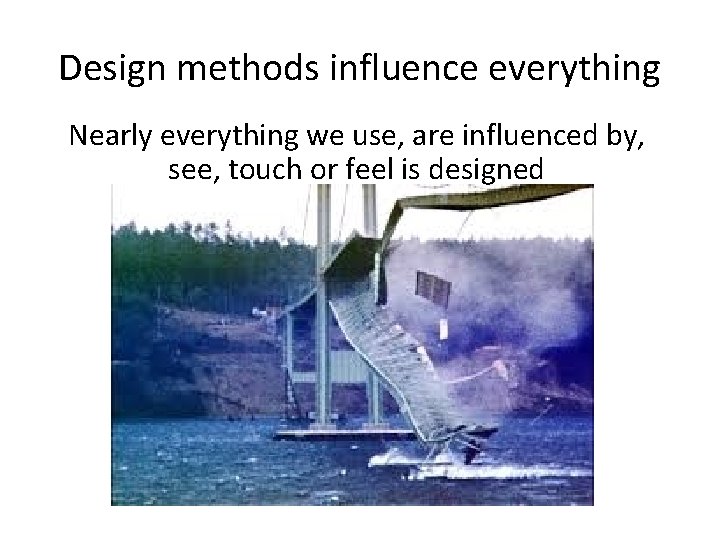 Design methods influence everything

Nearly everything we use, are influenced by, see, touch or feel is designed